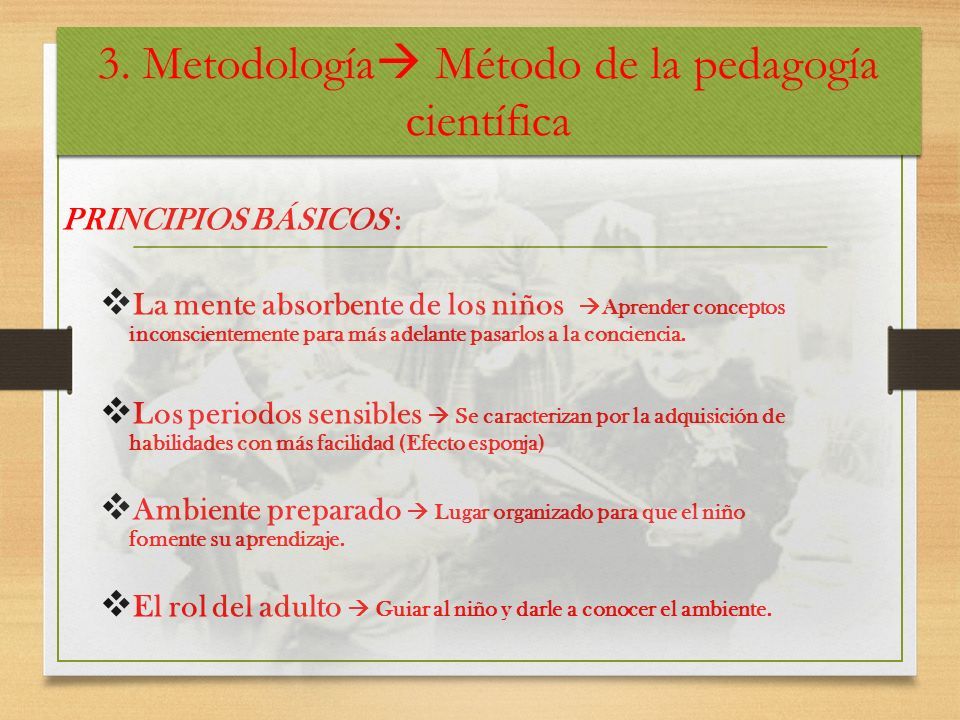 3. Metodología→ Método de la pedagogía científica

PRINCIPIOS BÁSICOS:

❖La mente absorbente de los niños →Aprender conceptos inconscientemente para más adelante pasarlos a la conciencia.

❖Los periodos sensibles → Se caracterizan por la adquisición de habilidades con más facilidad (Efecto esponja)

❖Ambiente preparado → Lugar organizado para que el niño fomente su aprendizaje.

❖El rol del adulto → Guiar al niño y darle a conocer el ambiente.